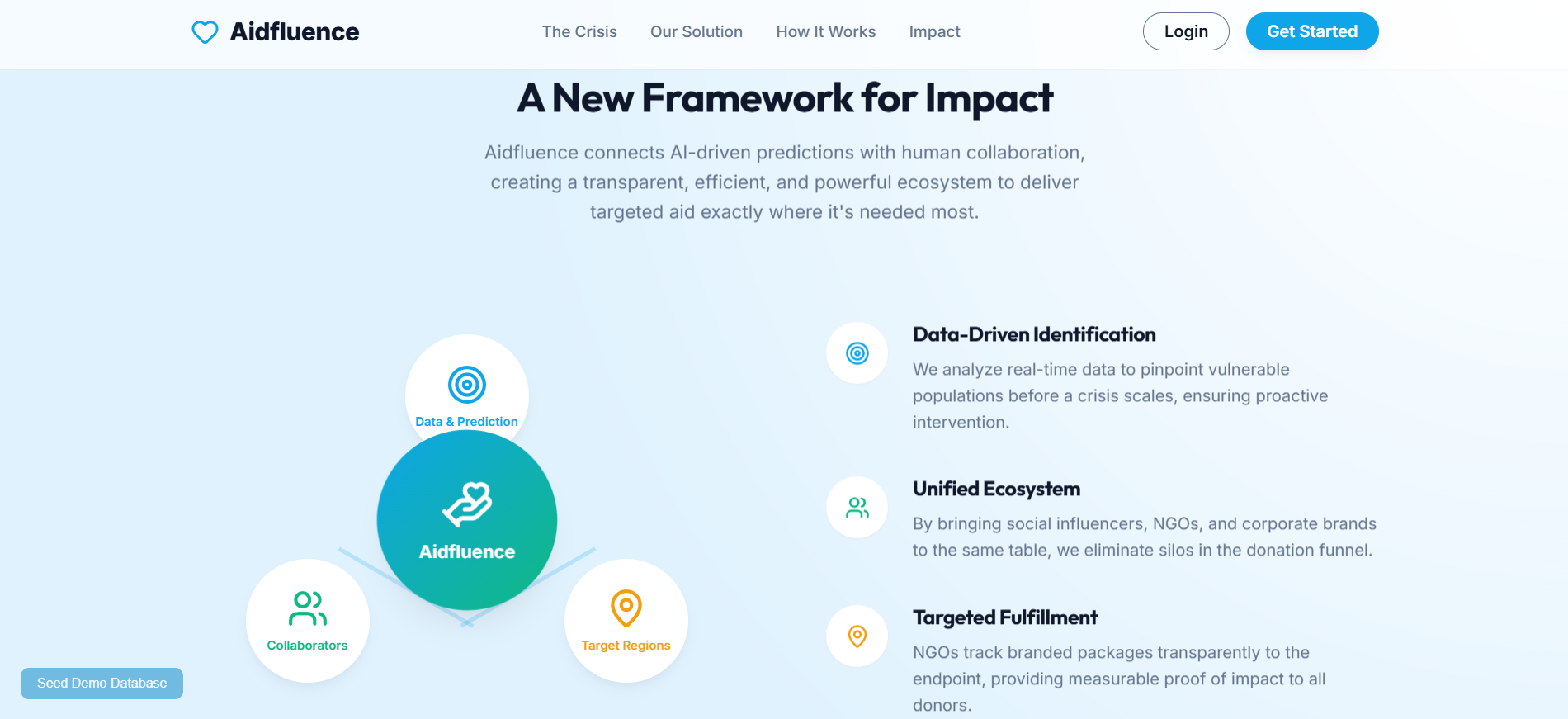 Aidfluence

The Crisis Our Solution How It Works Impact

Login Get Started

A New Framework for Impact

Aidfluence connects AI-driven predictions with human collaboration, creating a transparent, efficient, and powerful ecosystem to deliver targeted aid exactly where it's needed most.

Data & Prediction

Aidfluence

Collaborators

Target Regions

Data-Driven Identification

We analyze real-time data to pinpoint vulnerable populations before a crisis scales, ensuring proactive intervention.

Unified Ecosystem

By bringing social influencers, NGOs, and corporate brands to the same table, we eliminate silos in the donation funnel.

Targeted Fulfillment

NGOs track branded packages transparently to the endpoint, providing measurable proof of impact to all donors.

Seed Demo Database